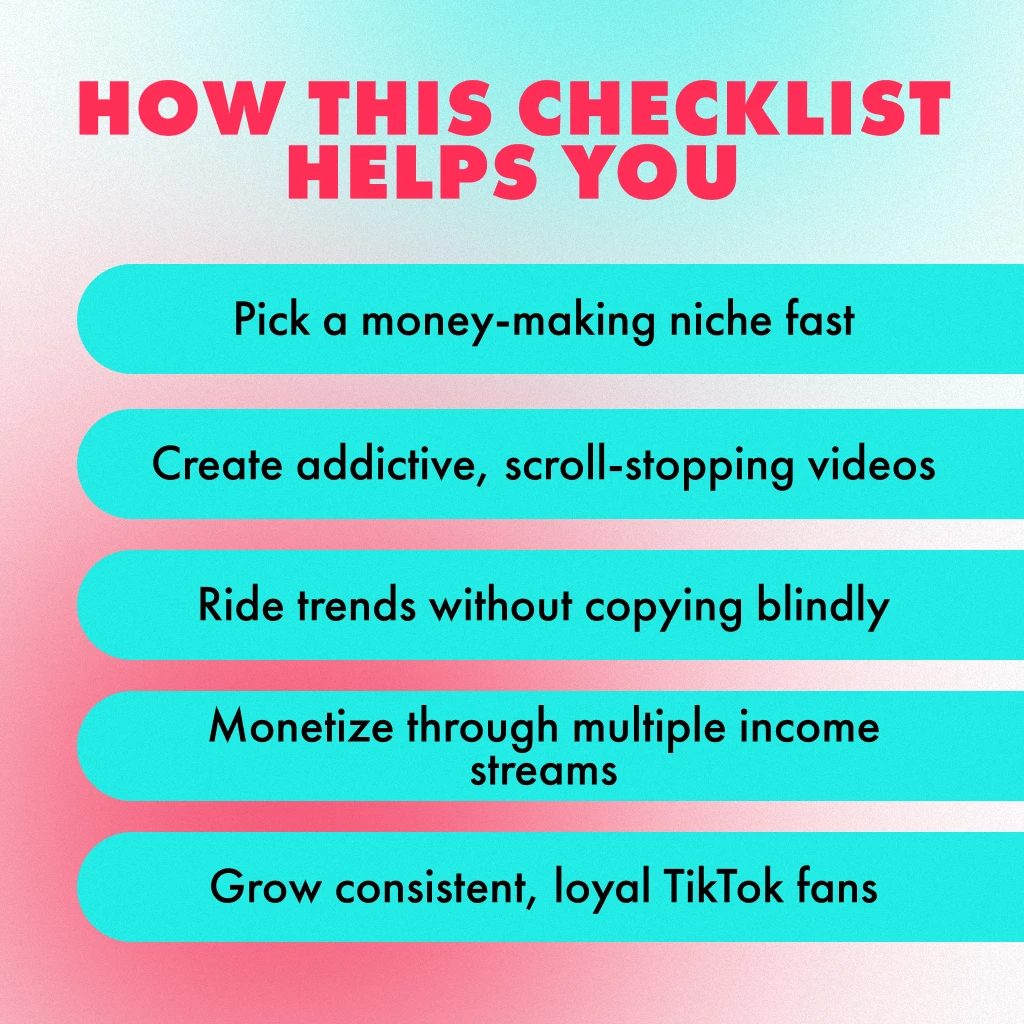 HOW THIS CHECKLIST HELPS YOU

Pick a money-making niche fast

Create addictive, scroll-stopping videos

Ride trends without copying blindly

Monetize through multiple income streams

Grow consistent, loyal TikTok fans